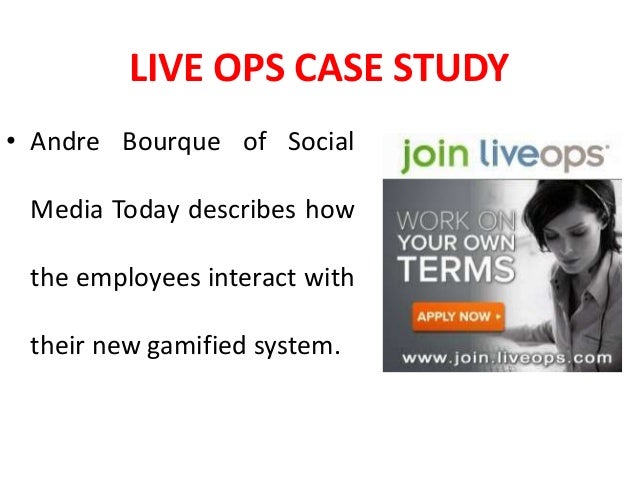 LIVE OPS CASE STUDY

• Andre Bourque of Social Media Today describes how the employees interact with their new gamified system.

join liveops

WORK ON YOUR OWN TERMS

APPLY NOW ▸

www.join.liveops.com